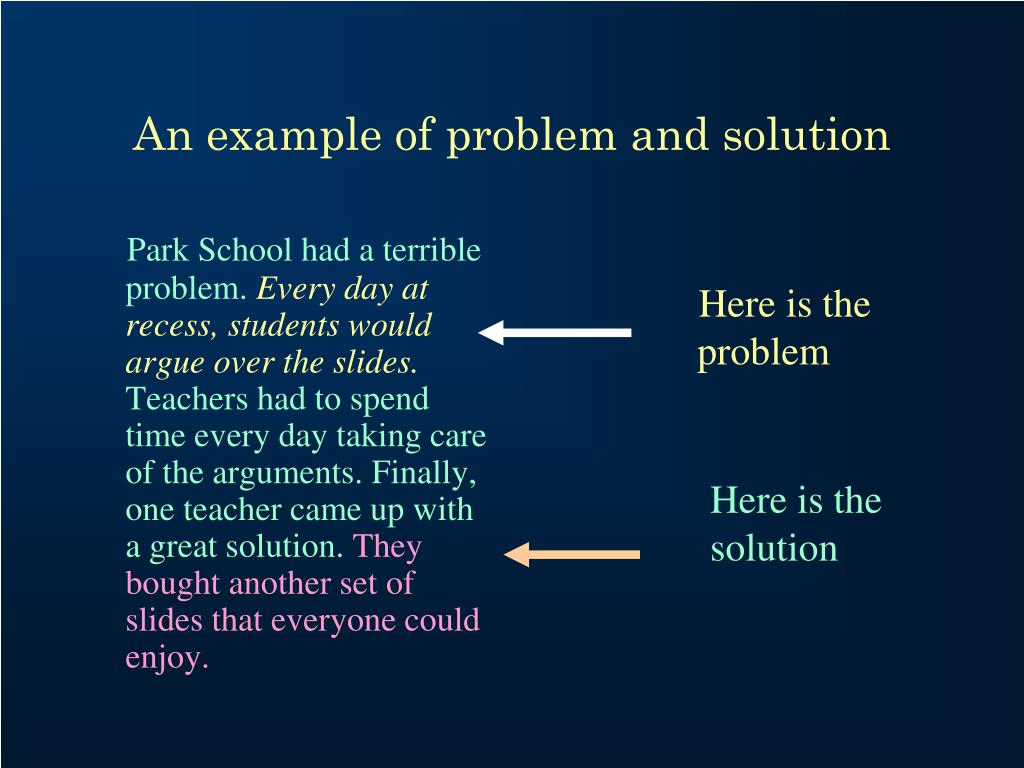 An example of problem and solution

Park School had a terrible problem. Every day at recess, students would argue over the slides. Teachers had to spend time every day taking care of the arguments. Finally, one teacher came up with a great solution. They bought another set of slides that everyone could enjoy.

Here is the problem

Here is the solution